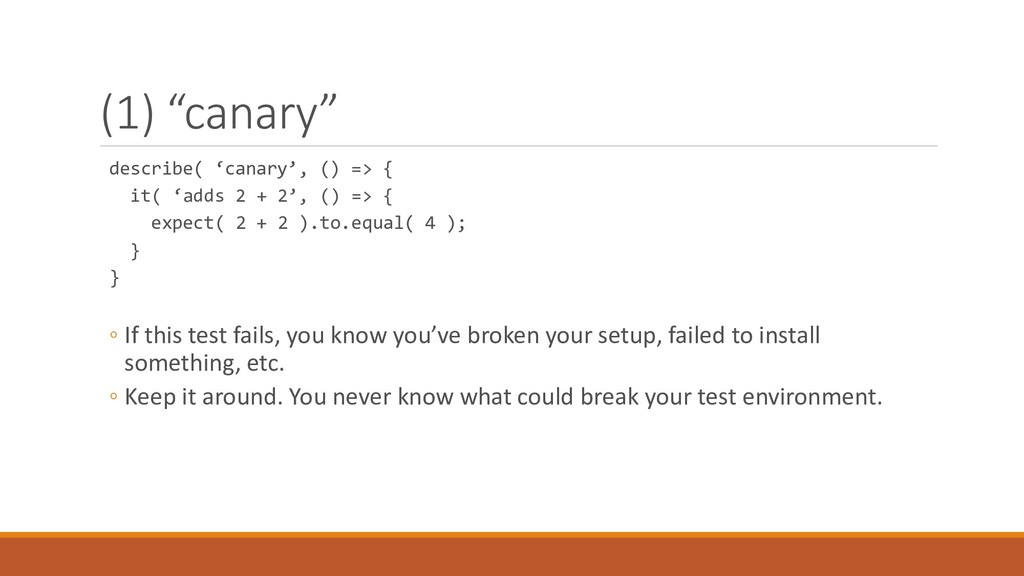 (1) “canary”

describe( ‘canary’, () => {
  it( ‘adds 2 + 2’, () => {
    expect( 2 + 2 ).to.equal( 4 );
  }
}

◦ If this test fails, you know you’ve broken your setup, failed to install something, etc.
◦ Keep it around. You never know what could break your test environment.